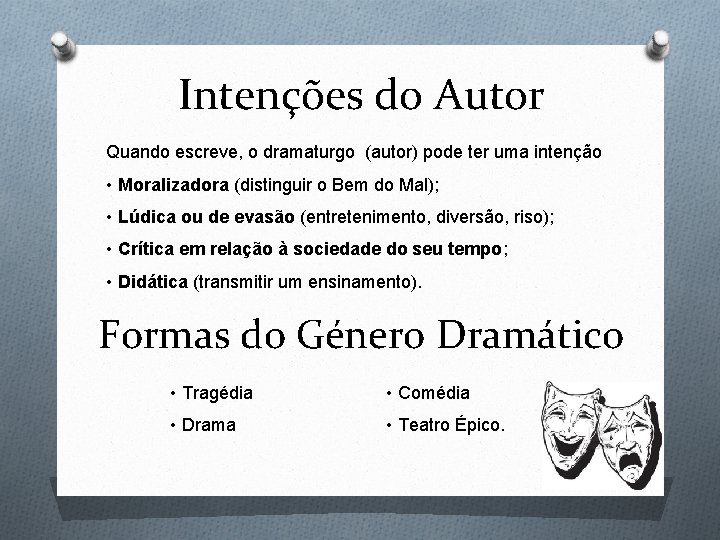 Intenções do Autor

Quando escreve, o dramaturgo (autor) pode ter uma intenção

• Moralizadora (distinguir o Bem do Mal);

• Lúdica ou de evasão (entretenimento, diversão, riso);

• Crítica em relação à sociedade do seu tempo;

• Didática (transmitir um ensinamento).

Formas do Género Dramático

• Tragédia

• Drama

• Comédia

• Teatro Épico.